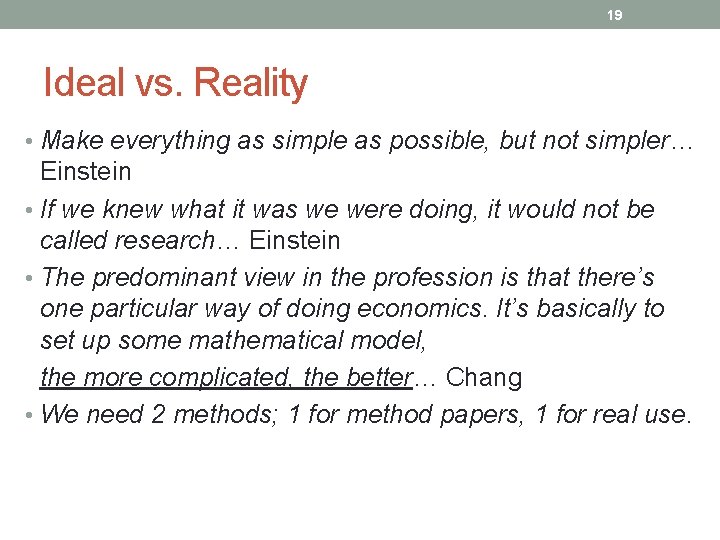 19

Ideal vs. Reality

• Make everything as simple as possible, but not simpler… Einstein
• If we knew what it was we were doing, it would not be called research… Einstein
• The predominant view in the profession is that there's one particular way of doing economics. It's basically to set up some mathematical model,
the more complicated, the better… Chang
• We need 2 methods; 1 for method papers, 1 for real use.